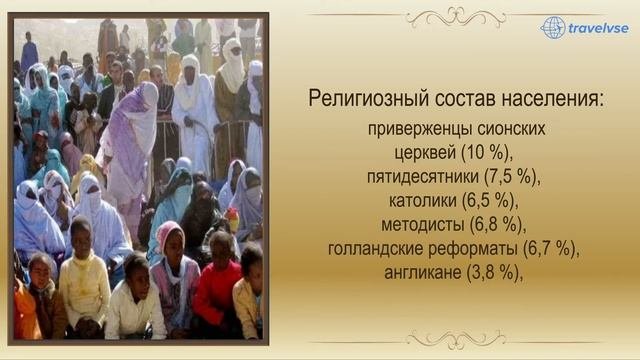 travelvse

Религиозный состав населения:
приверженцы сионских церквей (10 %),
пятидесятники (7,5 %),
католики (6,5 %),
методисты (6,8 %),
голландские реформаты (6,7 %),
англикане (3,8 %),